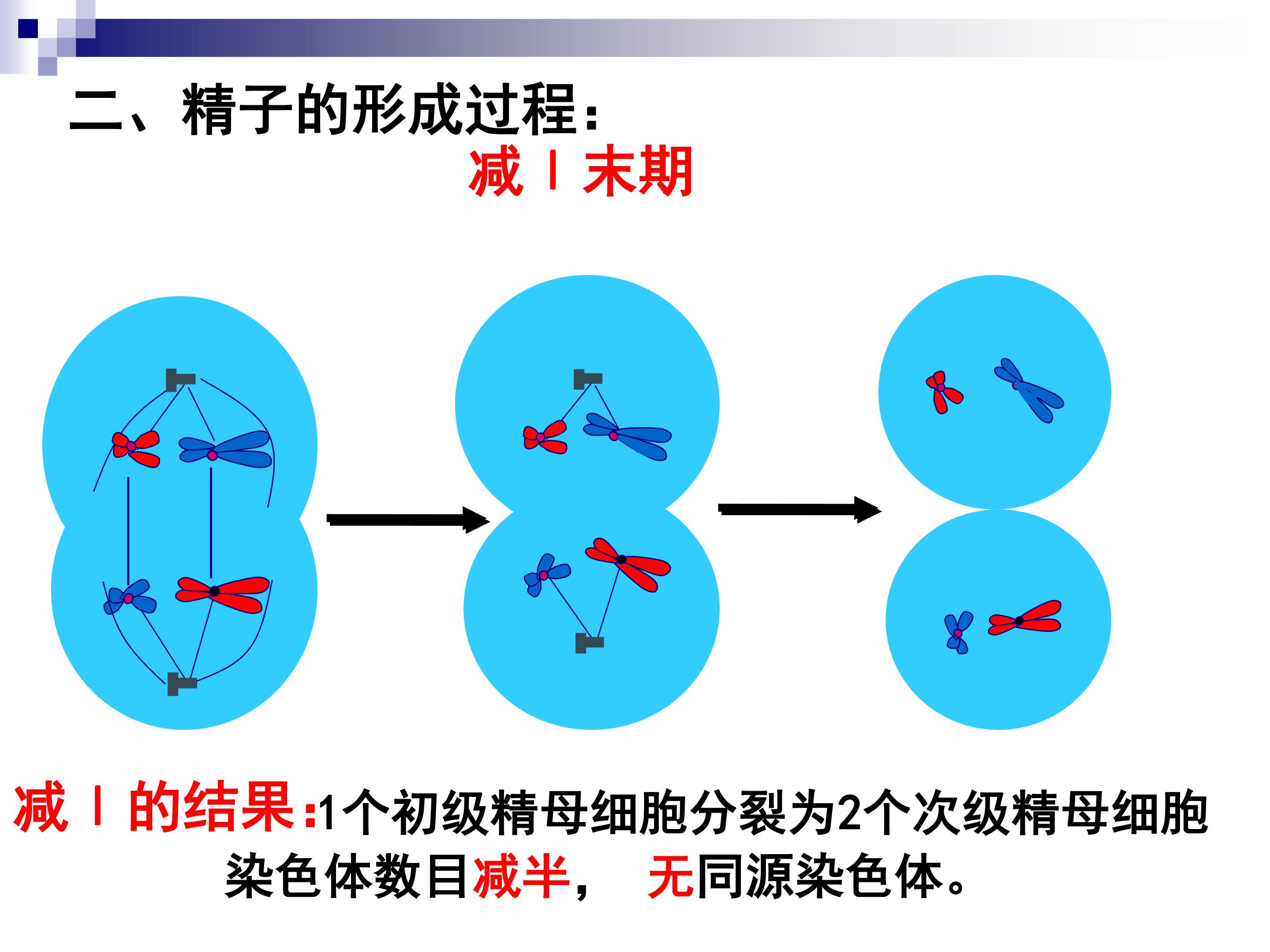 二、精子的形成过程：

减Ⅰ末期

减Ⅰ的结果：1个初级精母细胞分裂为2个次级精母细胞

染色体数目减半，  无同源染色体。